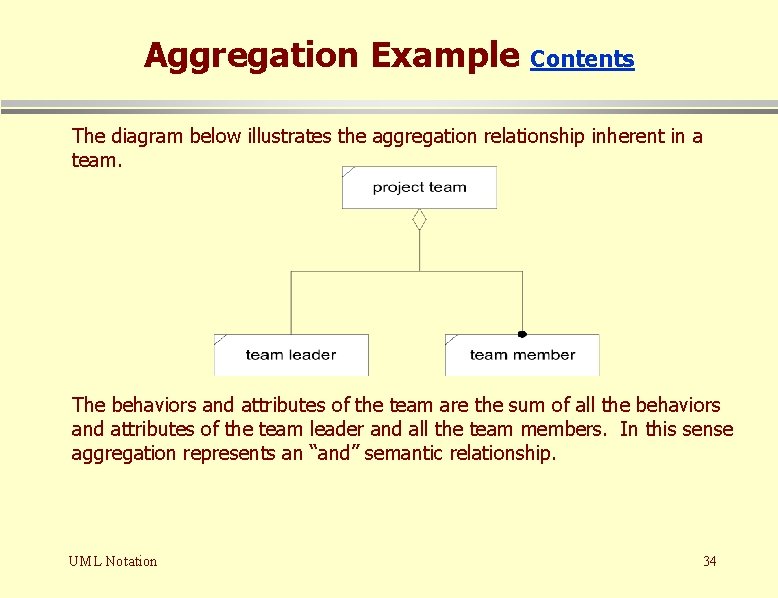 Aggregation Example Contents

The diagram below illustrates the aggregation relationship inherent in a team.

project team

team leader

team member

The behaviors and attributes of the team are the sum of all the behaviors and attributes of the team leader and all the team members. In this sense aggregation represents an “and” semantic relationship.

UML Notation

34